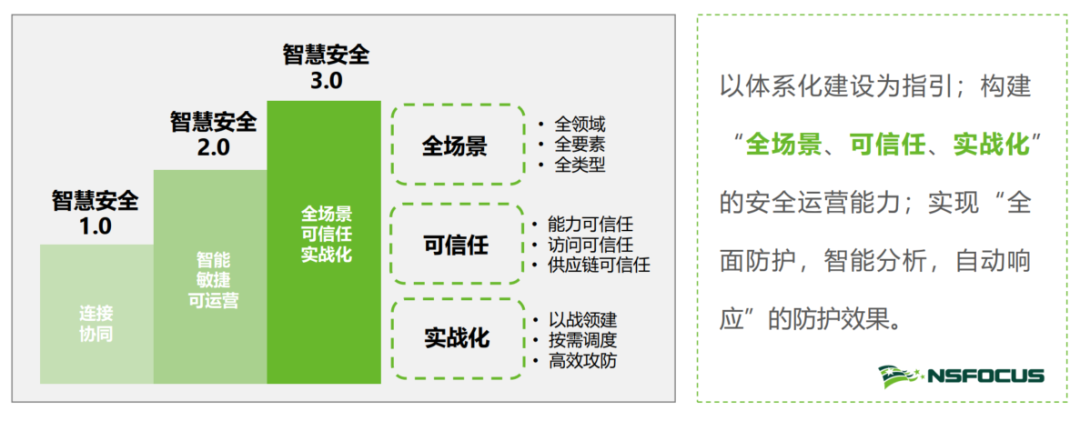 智慧安全
1.0

连接
协同

智慧安全
2.0

智能
敏捷
可运营

智慧安全
3.0

全场景
可信任
实战化

全场景

• 全领域
• 全要素
• 全类型

可信任

• 能力可信任
• 访问可信任
• 供应链可信任

实战化

• 以战领建
• 按需调度
• 高效攻防

以体系化建设为指引；构建“全场景、可信任、实战化”的安全运营能力；实现“全面防护，智能分析，自动响应”的防护效果。

NSFOCUS